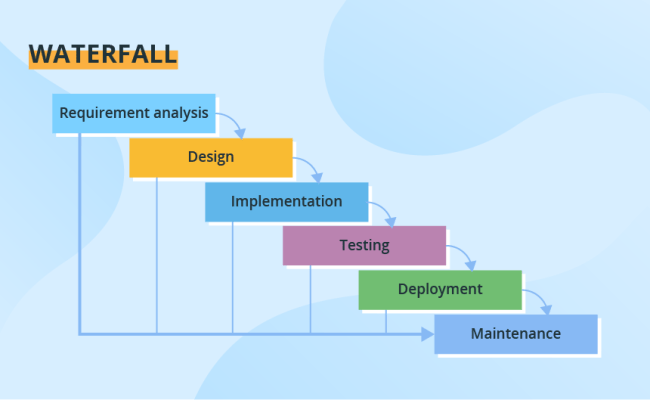 WATERFALL

Requirement analysis

Design

Implementation

Testing

Deployment

Maintenance